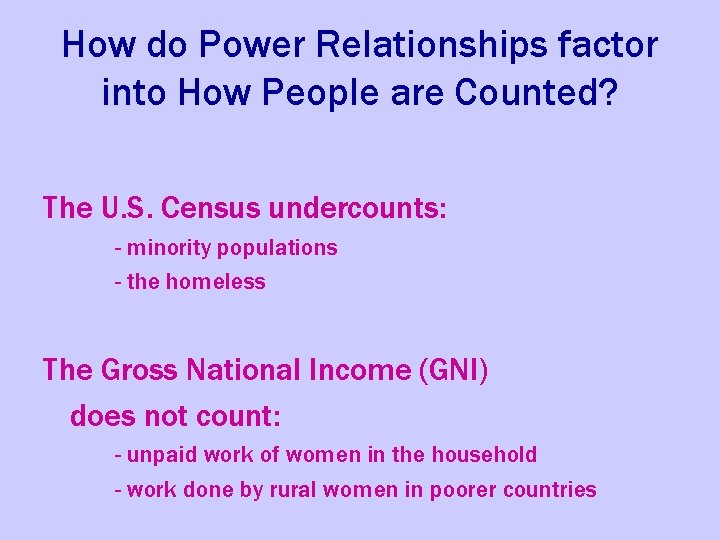 How do Power Relationships factor into How People are Counted?

The U.S. Census undercounts:

- minority populations

- the homeless

The Gross National Income (GNI) does not count:

- unpaid work of women in the household

- work done by rural women in poorer countries